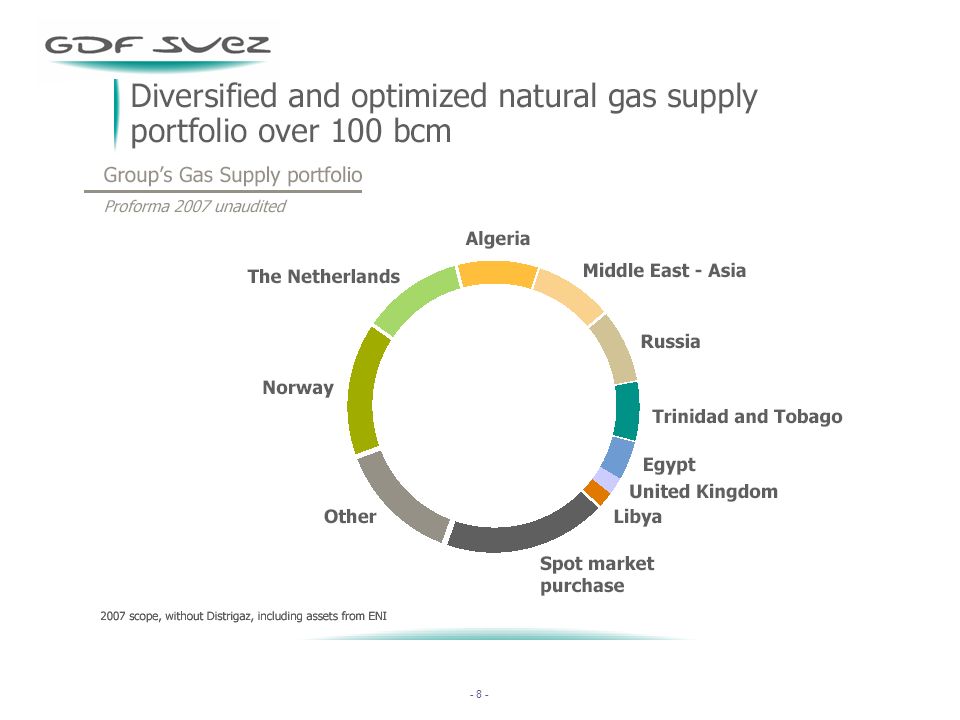 GDF SUEZ

Diversified and optimized natural gas supply portfolio over 100 bcm

Group's Gas Supply portfolio

Proforma 2007 unaudited

Algeria
Middle East - Asia
Russia
Trinidad and Tobago
Egypt
United Kingdom
Libya
Spot market purchase
Other
Norway
The Netherlands

2007 scope, without Distrigaz, including assets from ENI

- 8 -